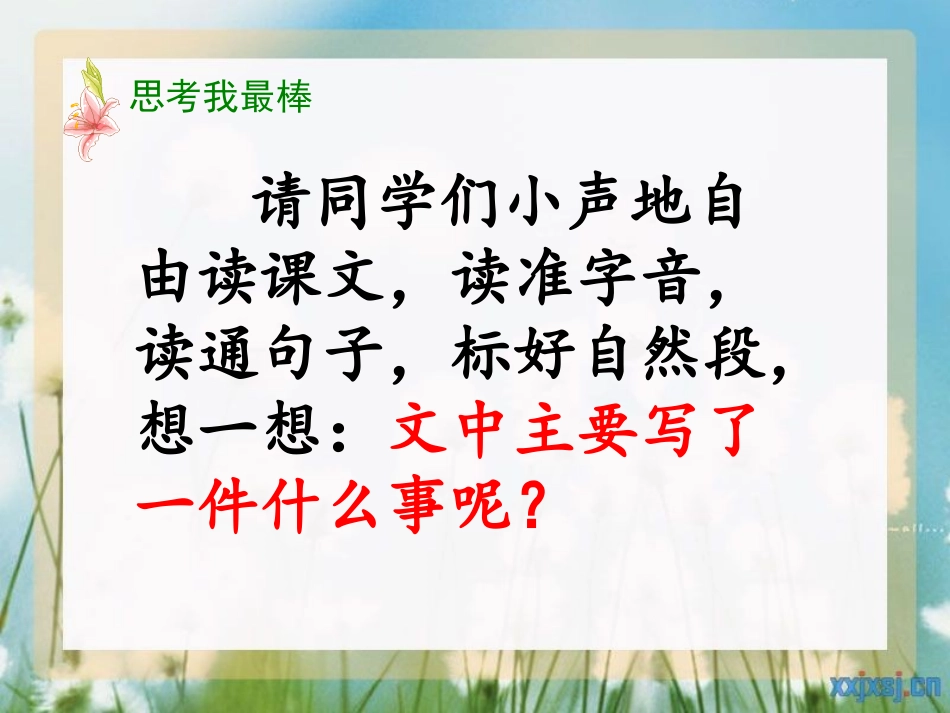 思考我最棒

请同学们小声地自由读课文，读准字音，读通句子，标好自然段，想一想：文中主要写了一件什么事呢？

xxjxsj.cn